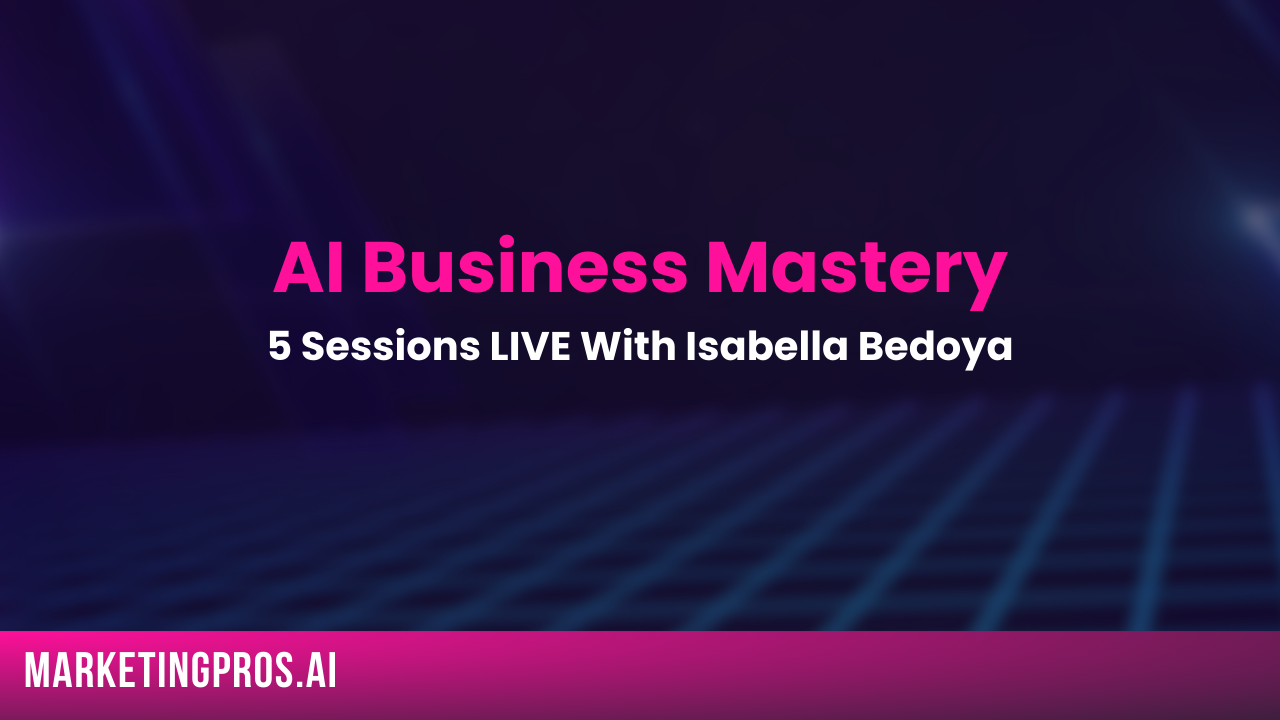 AI Business Mastery

5 Sessions LIVE With Isabella Bedoya

MARKETINGPROS.AI